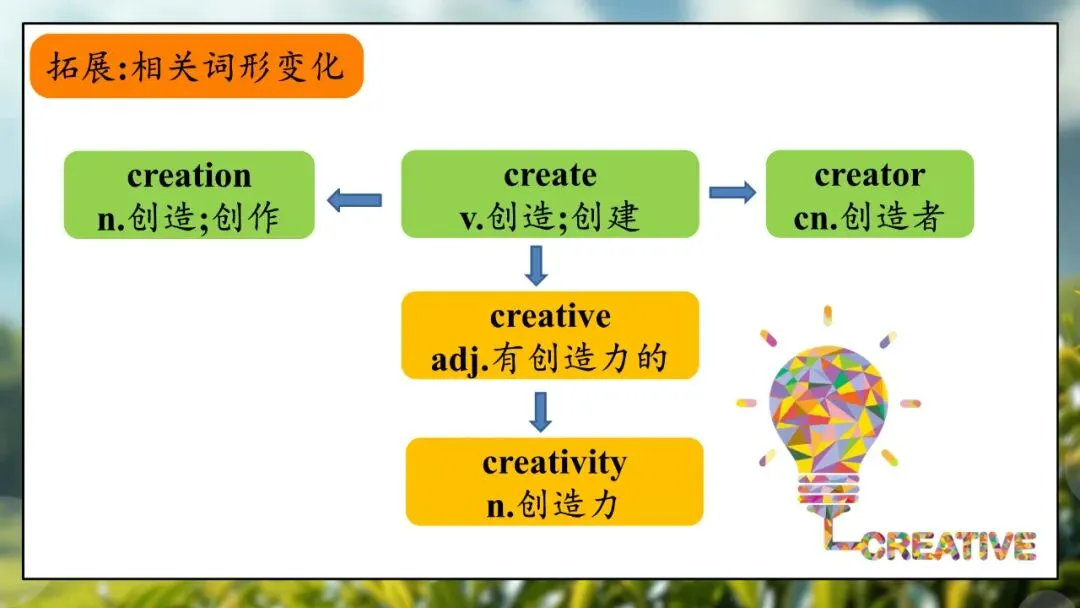 拓展:相关词形变化

creation
n.创造;创作

create
v.创造;创建

creator
cn.创造者

creative
adj.有创造力的

creativity
n.创造力

CREATIVE